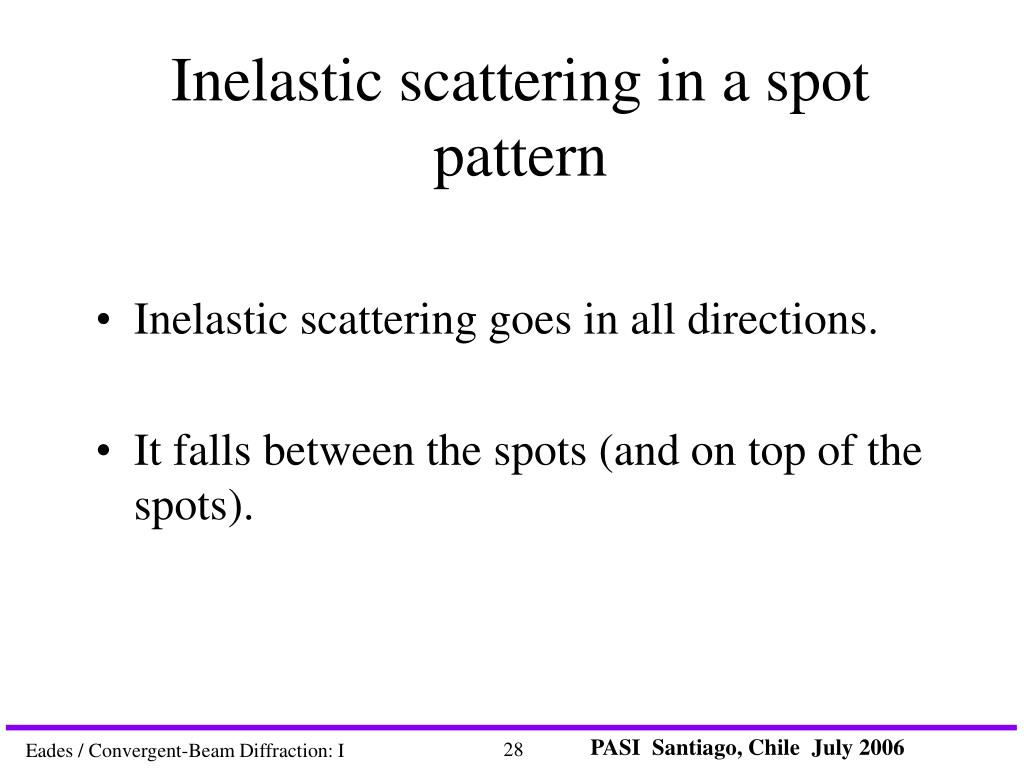 Inelastic scattering in a spot pattern

• Inelastic scattering goes in all directions.

• It falls between the spots (and on top of the spots).

Eades / Convergent-Beam Diffraction: I

28

PASI Santiago, Chile July 2006